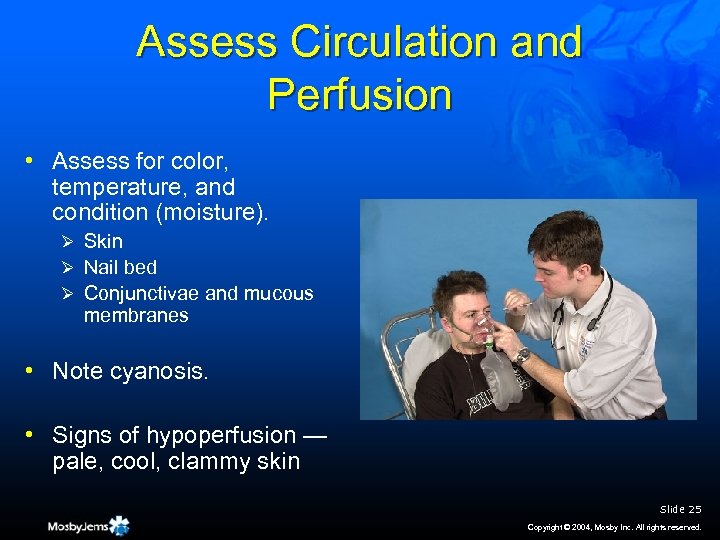 Assess Circulation and Perfusion

• Assess for color, temperature, and condition (moisture).
  ➢ Skin
  ➢ Nail bed
  ➢ Conjunctivae and mucous membranes

• Note cyanosis.

• Signs of hypoperfusion — pale, cool, clammy skin

Slide 25

MosbyJems

Copyright © 2004, Mosby Inc. All rights reserved.